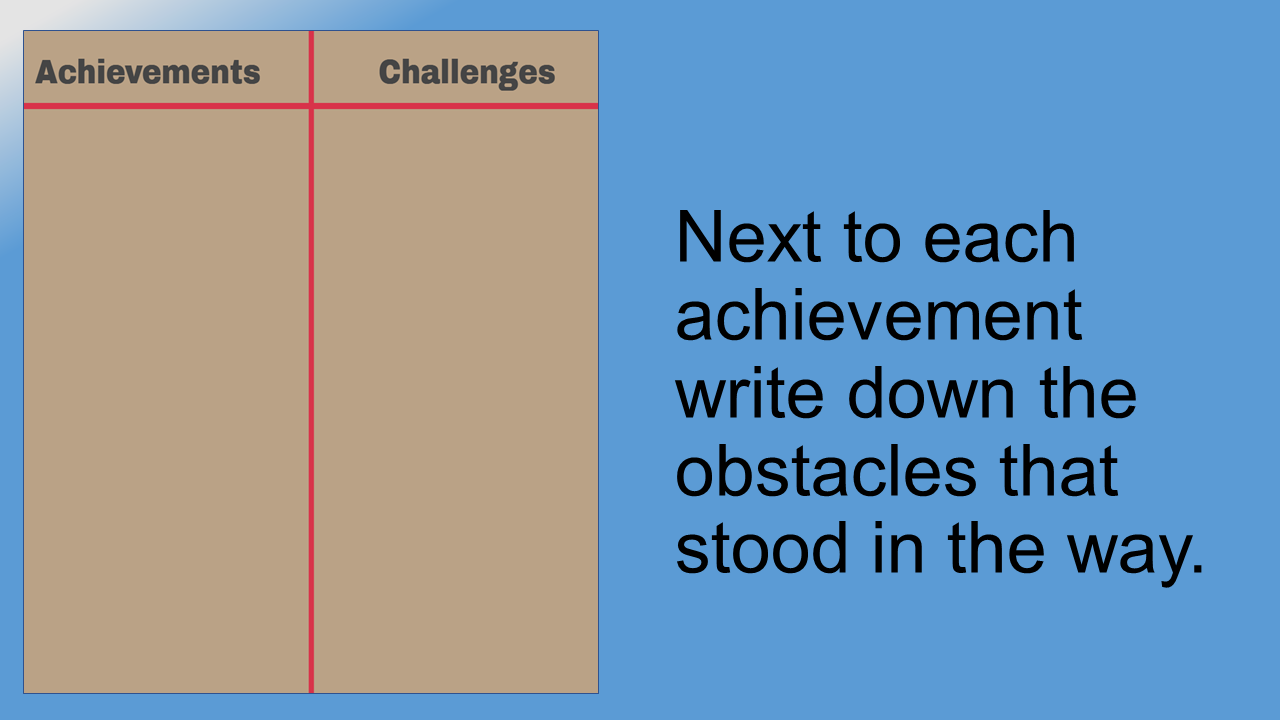 | Achievements | Challenges |
|---|---|
| | |

Next to each achievement write down the obstacles that stood in the way.